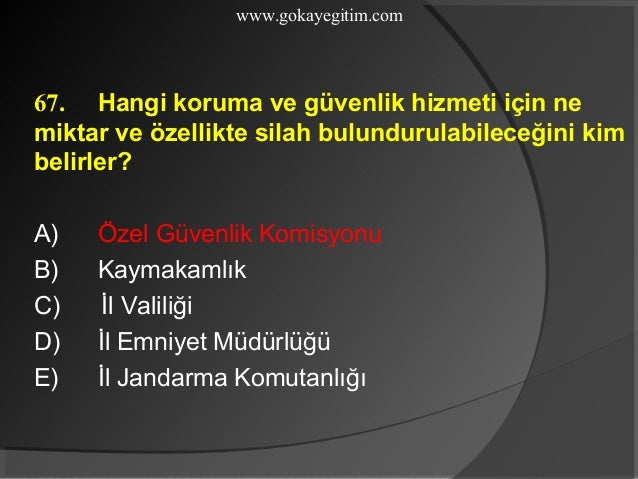 www.gokayegitim.com

67. Hangi koruma ve güvenlik hizmeti için ne miktar ve özellikte silah bulundurulabileceğini kim belirler?

A) Özel Güvenlik Komisyonu
B) Kaymakamlık
C) İl Valiliği
D) İl Emniyet Müdürlüğü
E) İl Jandarma Komutanlığı